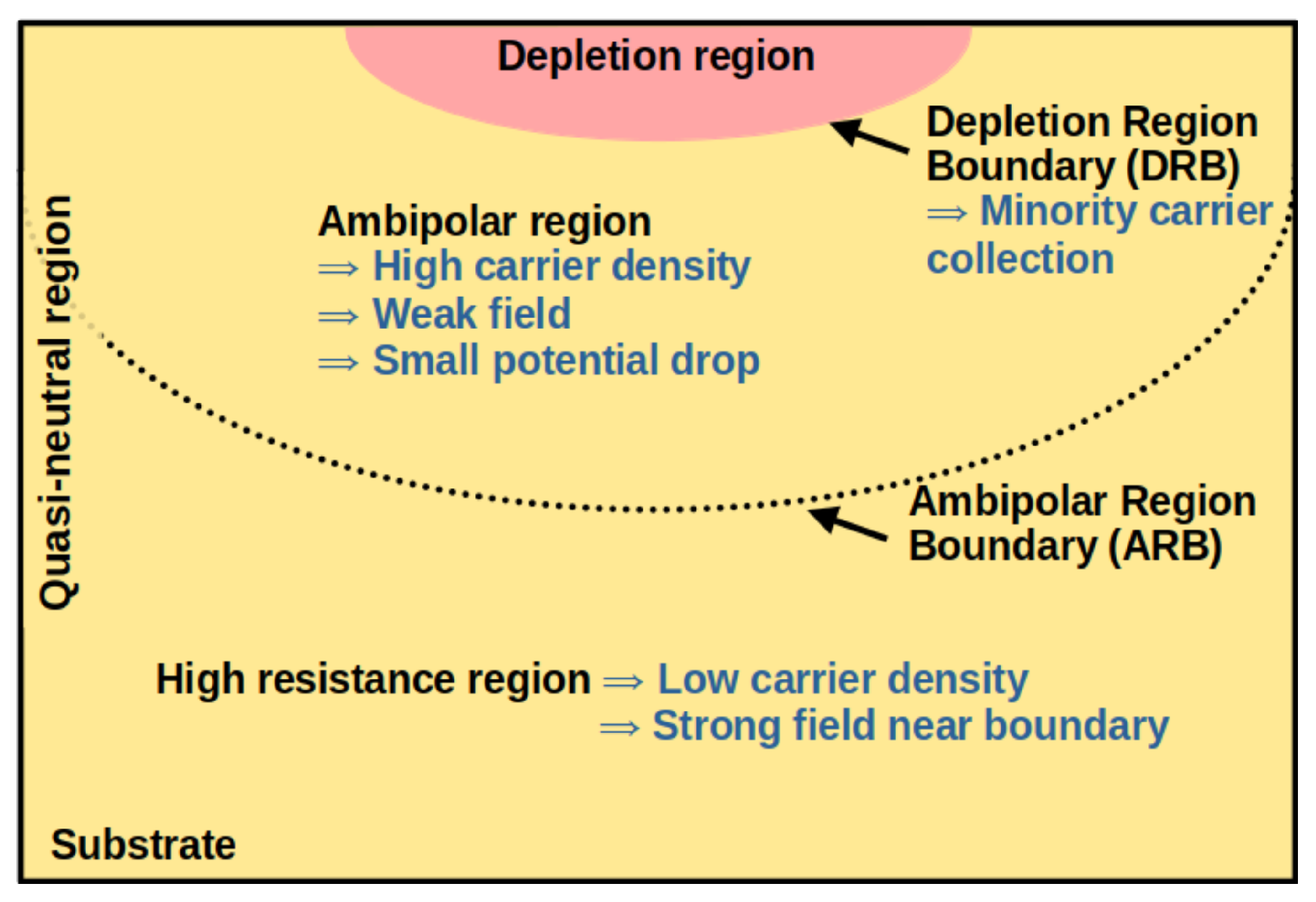 Depletion region

Depletion Region Boundary (DRB)
$\Rightarrow$ Minority carrier collection

Quasi-neutral region

Ambipolar region
$\Rightarrow$ High carrier density
$\Rightarrow$ Weak field
$\Rightarrow$ Small potential drop

Ambipolar Region Boundary (ARB)

High resistance region $\Rightarrow$ Low carrier density
$\Rightarrow$ Strong field near boundary

Substrate